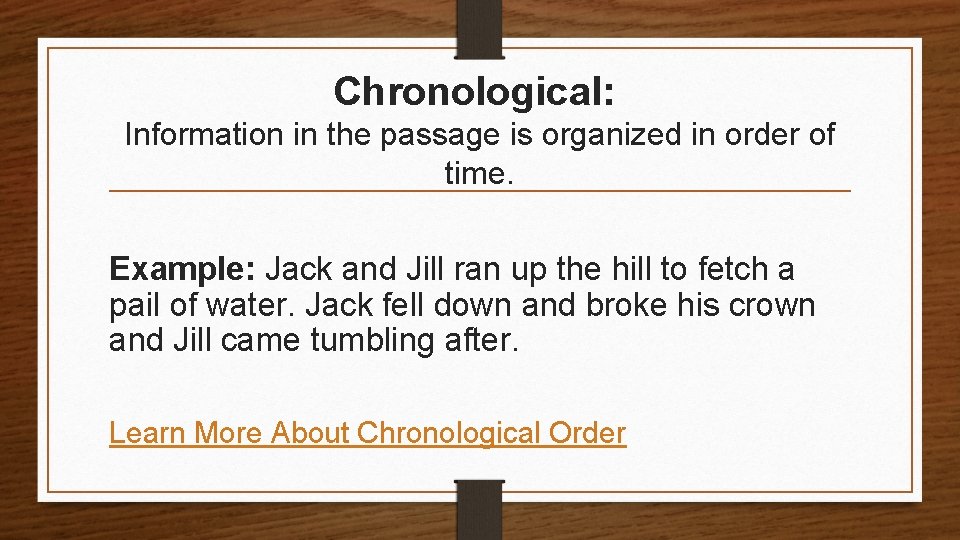 Chronological:
Information in the passage is organized in order of time.

Example: Jack and Jill ran up the hill to fetch a pail of water. Jack fell down and broke his crown and Jill came tumbling after.

Learn More About Chronological Order